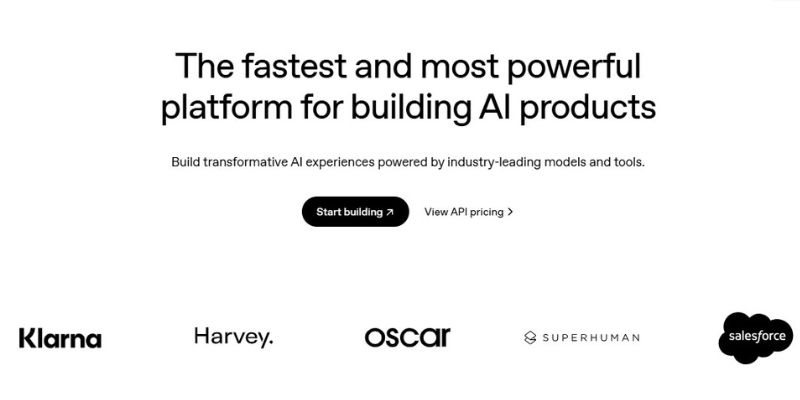 The fastest and most powerful platform for building AI products

Build transformative AI experiences powered by industry-leading models and tools.

Start building ↗ View API pricing >

Klarna Harvey. oscar SUPERHUMAN salesforce